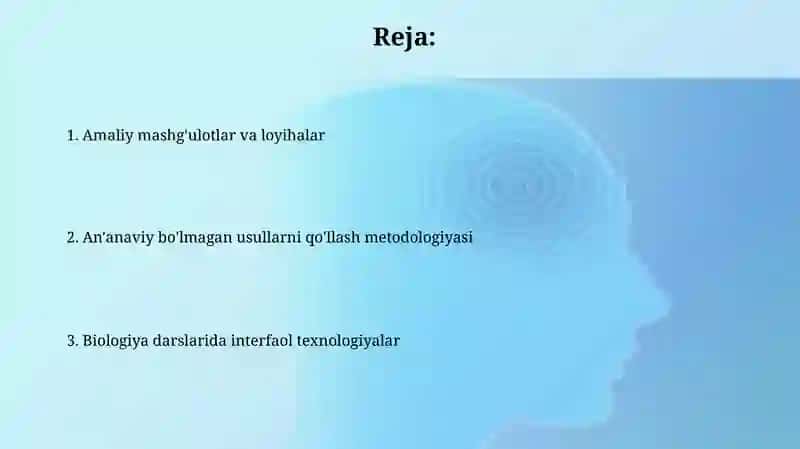 Reja:

1. Amaliy mashg'ulotlar va loyihalar

2. An'anaviy bo'lmagan usullarni qo'llash metodologiyasi

3. Biologiya darslarida interfaol texnologiyalar